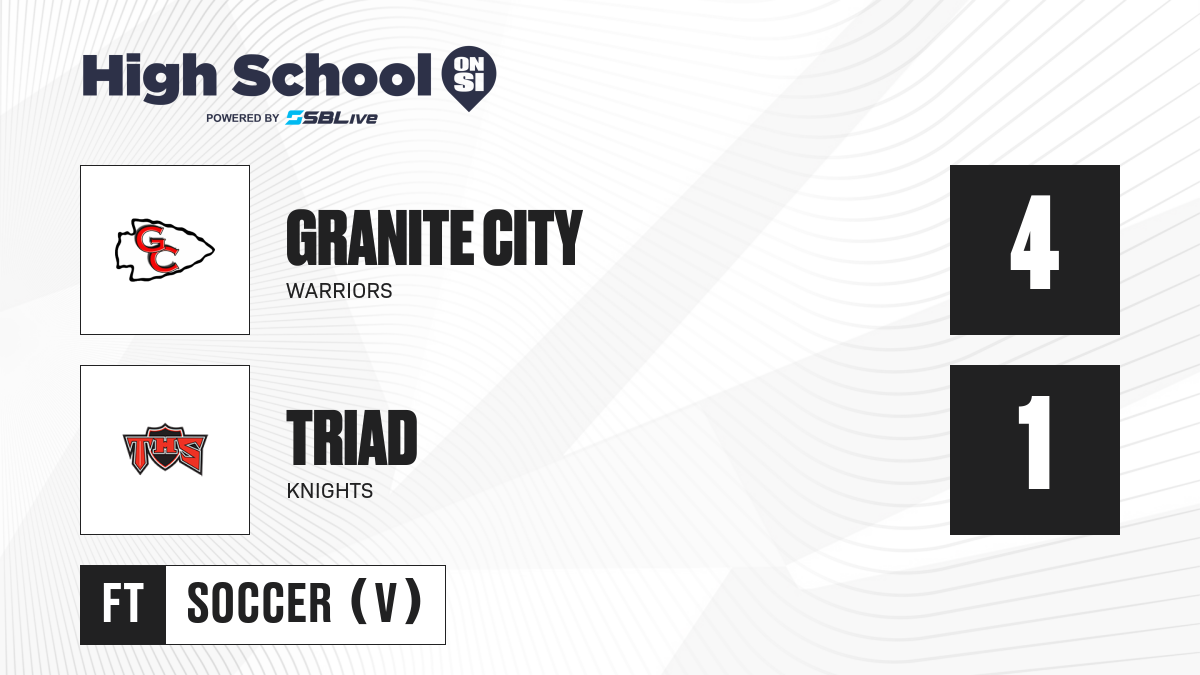 High School ON SI
POWERED BY SBLive

GC
GRANITE CITY
WARRIORS
4

THS
TRIAD
KNIGHTS
1

FT
SOCCER (V)